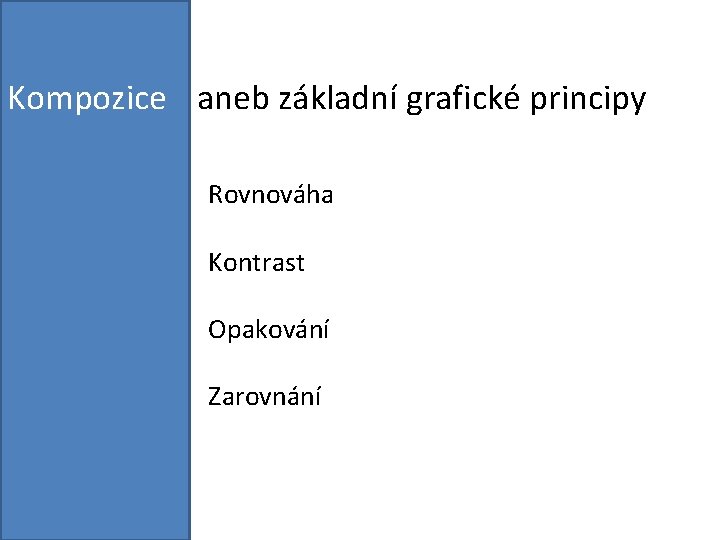 Kompozice aneb základní grafické principy

Rovnováha

Kontrast

Opakování

Zarovnání